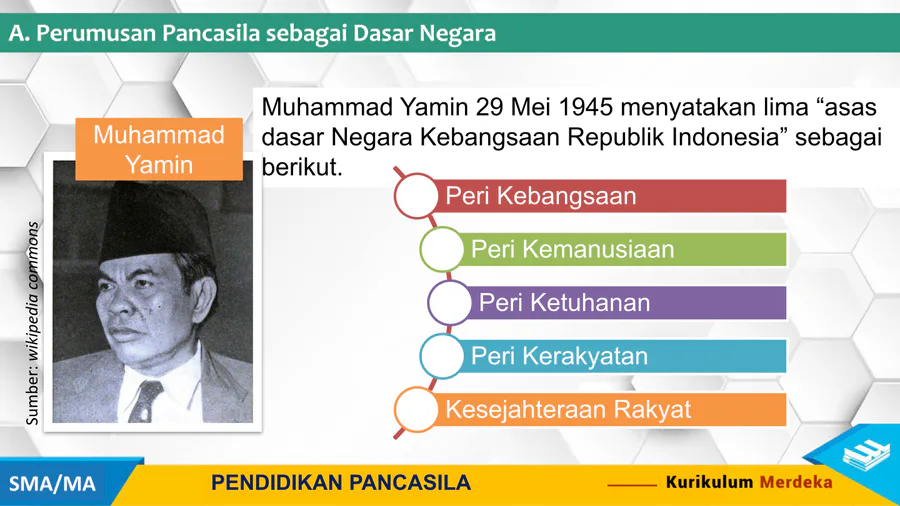 A. Perumusan Pancasila sebagai Dasar Negara

Muhammad Yamin

Sumber: wikipedia commons

Muhammad Yamin 29 Mei 1945 menyatakan lima “asas dasar Negara Kebangsaan Republik Indonesia” sebagai berikut.

Peri Kebangsaan

Peri Kemanusiaan

Peri Ketuhanan

Peri Kerakyatan

Kesejahteraan Rakyat

SMA/MA

PENDIDIKAN PANCASILA

Kurikulum Merdeka